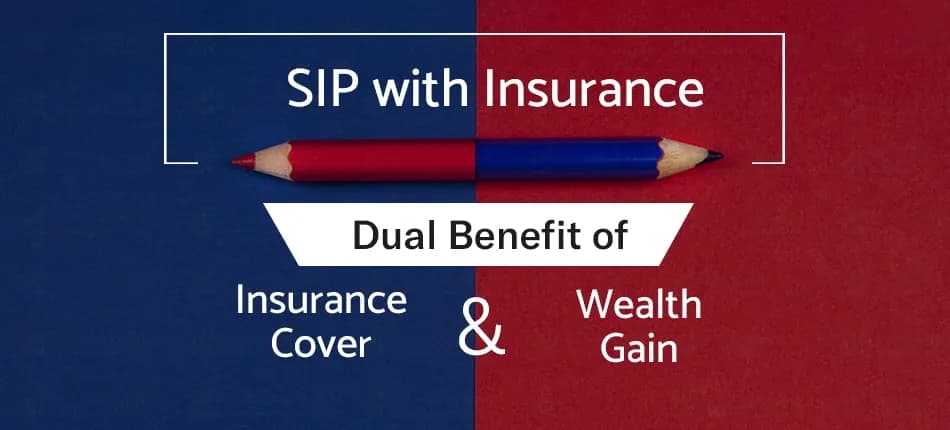 SIP with Insurance

Dual Benefit of

Insurance Cover

&

Wealth Gain